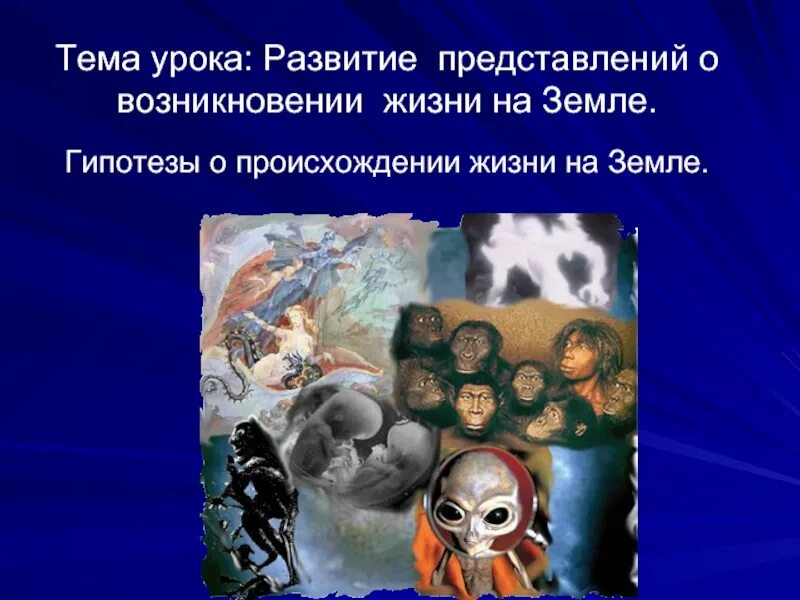 Тема урока: Развитие представлений о возникновении жизни на Земле.

Гипотезы о происхождении жизни на Земле.